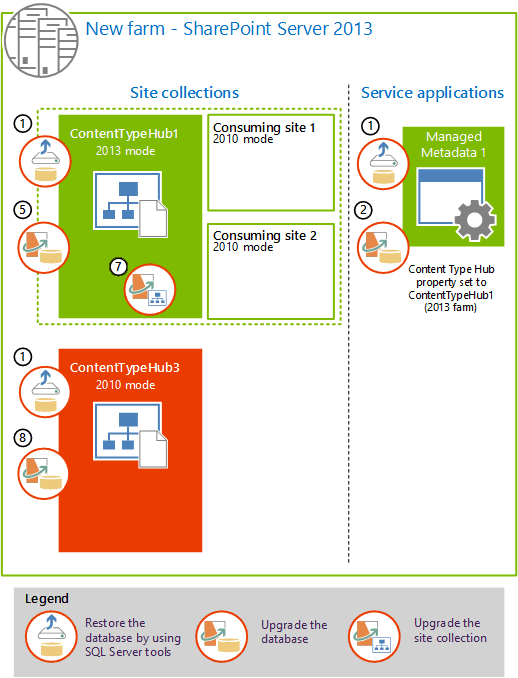 New farm - SharePoint Server 2013

Site collections

1

ContentTypeHub1
2013 mode

5

7

Consuming site 1
2010 mode

Consuming site 2
2010 mode

1

ContentTypeHub3
2010 mode

8

Service applications

1

Managed Metadata 1

2

Content Type Hub property set to ContentTypeHub1 (2013 farm)

Legend

Restore the database by using SQL Server tools

Upgrade the database

Upgrade the site collection